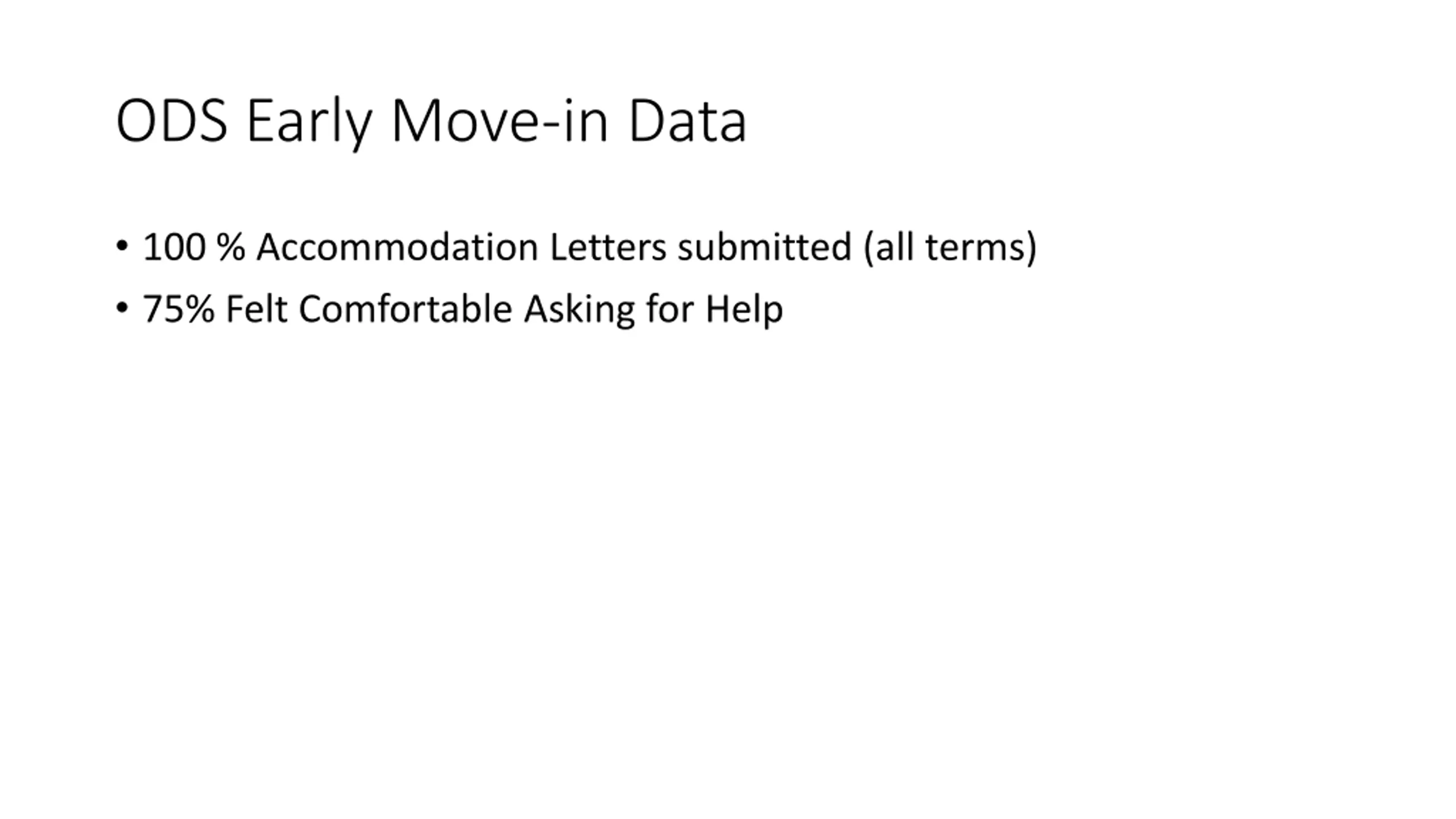 ODS Early Move-in Data

• 100 % Accommodation Letters submitted (all terms)
• 75% Felt Comfortable Asking for Help